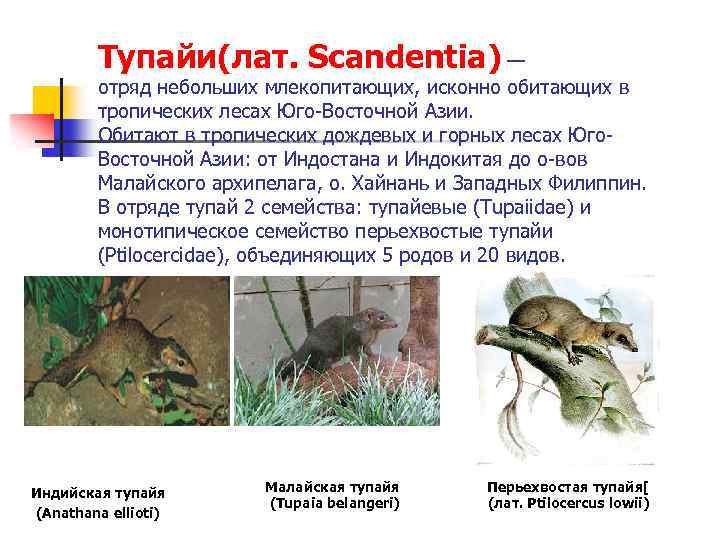 Тупайи(лат. Scandentia) — отряд небольших млекопитающих, исконно обитающих в тропических лесах Юго-Восточной Азии.
Обитают в тропических дождевых и горных лесах Юго-Восточной Азии: от Индостана и Индокитая до о-вов Малайского архипелага, о. Хайнань и Западных Филиппин.
В отряде тупай 2 семейства: тупайевые (Tupaiidae) и монотипическое семейство перьехвостые тупайи (Ptilocercidae), объединяющих 5 родов и 20 видов.

Индийская тупайя
(Anathana ellioti)

Малайская тупайя
(Tupaia belangeri)

Перьехвостая тупайя[
(лат. Ptilocercus lowii)